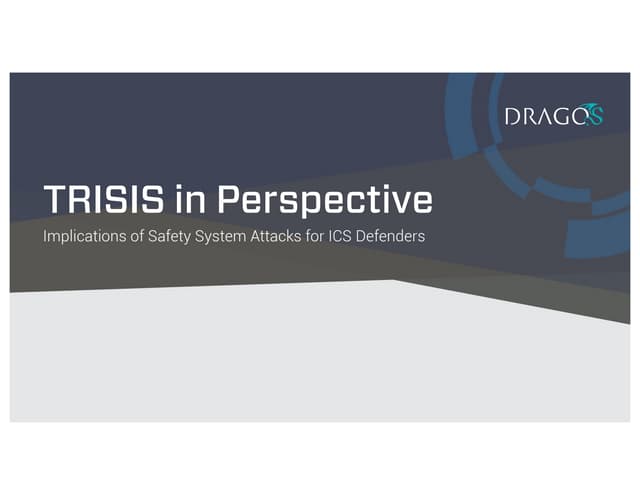 DRAGOS

TRISIS in Perspective

Implications of Safety System Attacks for ICS Defenders